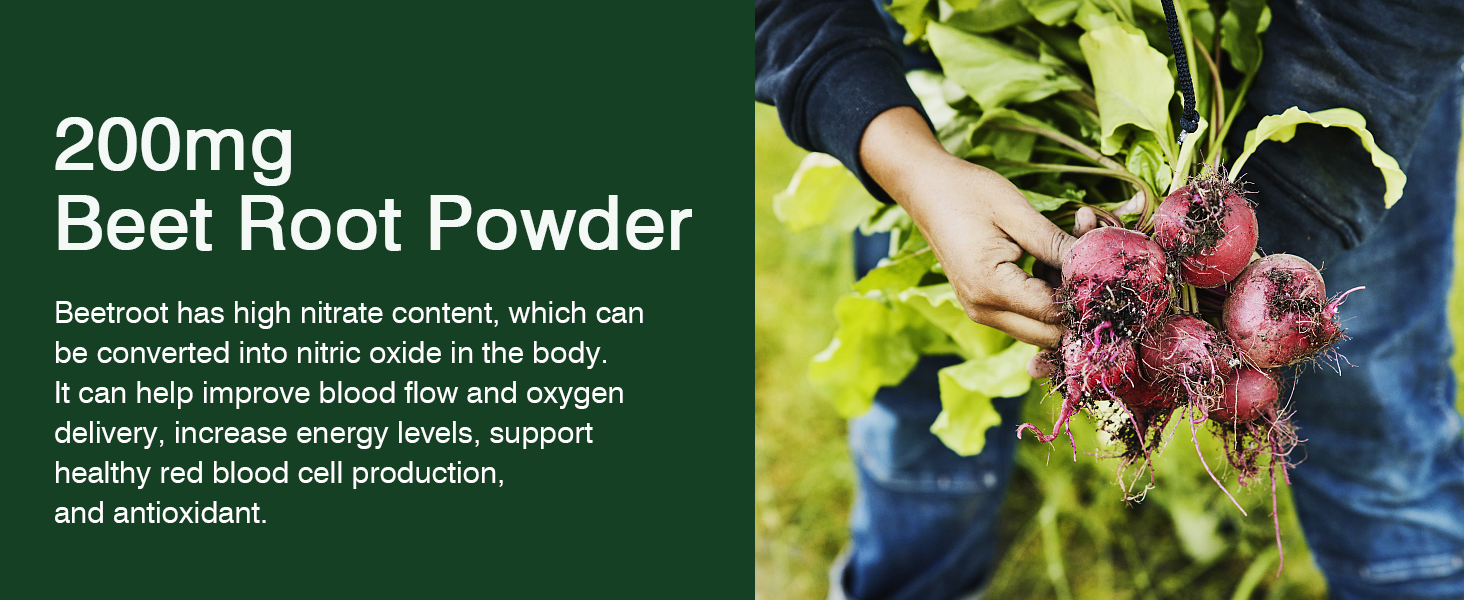 200mg
Beet Root Powder

Beetroot has high nitrate content, which can be converted into nitric oxide in the body. It can help improve blood flow and oxygen delivery, increase energy levels, support healthy red blood cell production, and antioxidant.